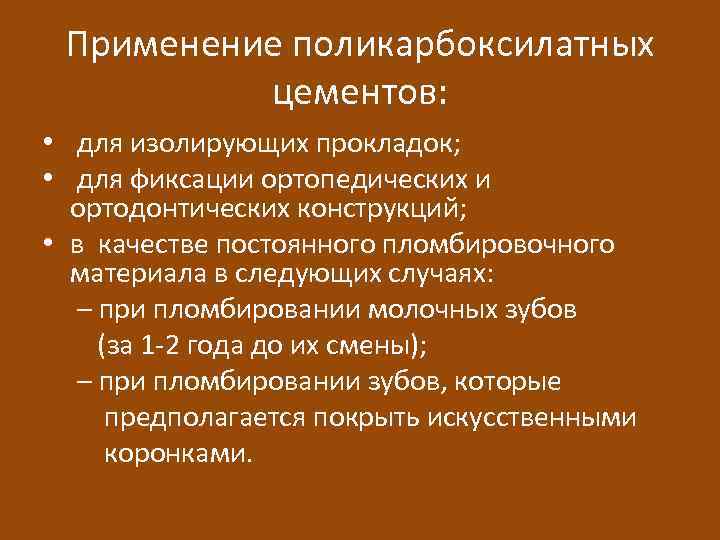 Применение поликарбоксилатных цементов:

• для изолирующих прокладок;
• для фиксации ортопедических и ортодонтических конструкций;
• в качестве постоянного пломбировочного материала в следующих случаях:
– при пломбировании молочных зубов (за 1-2 года до их смены);
– при пломбировании зубов, которые предполагается покрыть искусственными коронками.